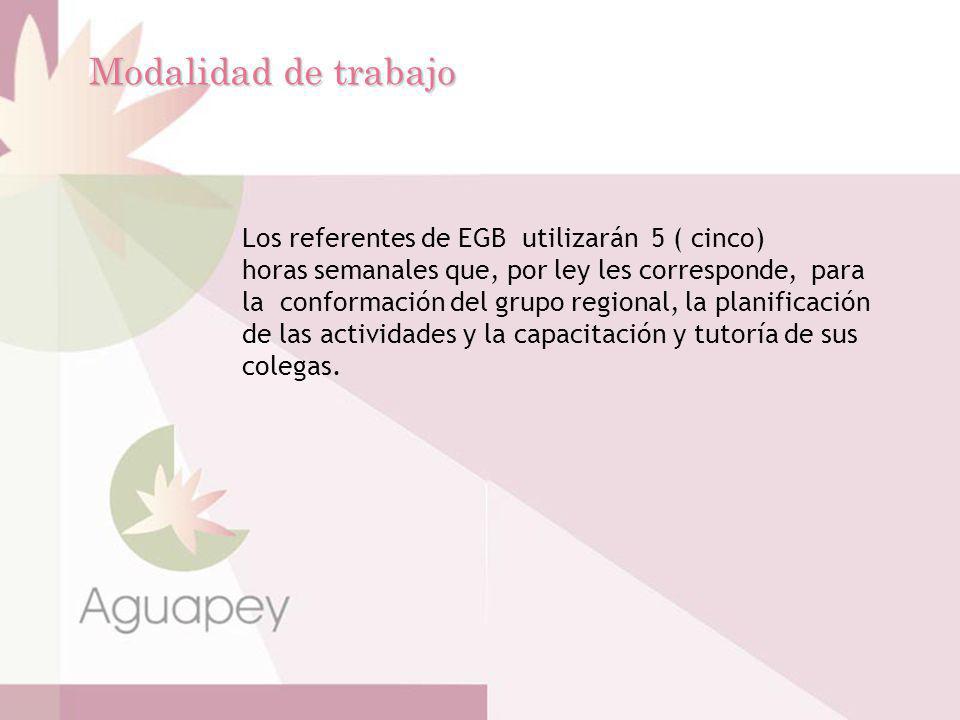 Modalidad de trabajo

Los referentes de EGB utilizarán 5 ( cinco) horas semanales que, por ley les corresponde, para la conformación del grupo regional, la planificación de las actividades y la capacitación y tutoría de sus colegas.

Aguapey